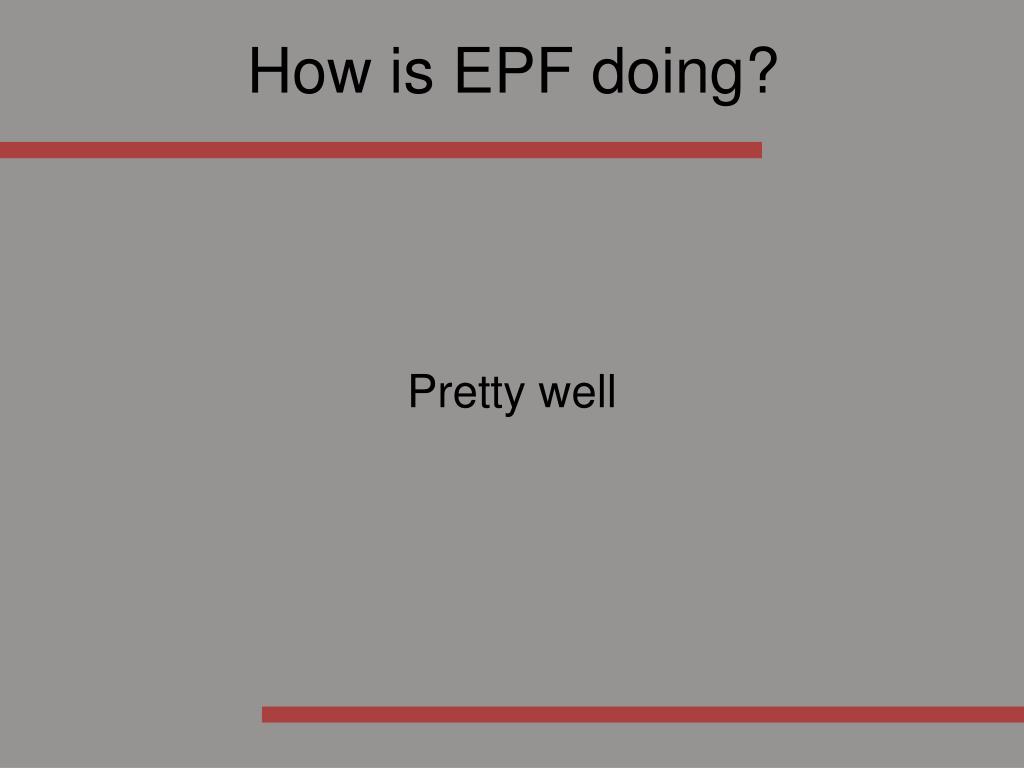 How is EPF doing?

Pretty well